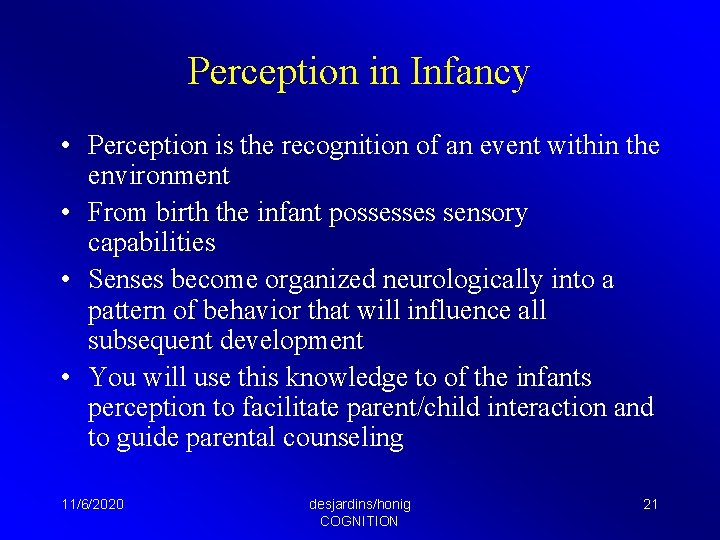 Perception in Infancy

• Perception is the recognition of an event within the environment
• From birth the infant possesses sensory capabilities
• Senses become organized neurologically into a pattern of behavior that will influence all subsequent development
• You will use this knowledge to of the infants perception to facilitate parent/child interaction and to guide parental counseling

11/6/2020

desjardins/honig
COGNITION

21